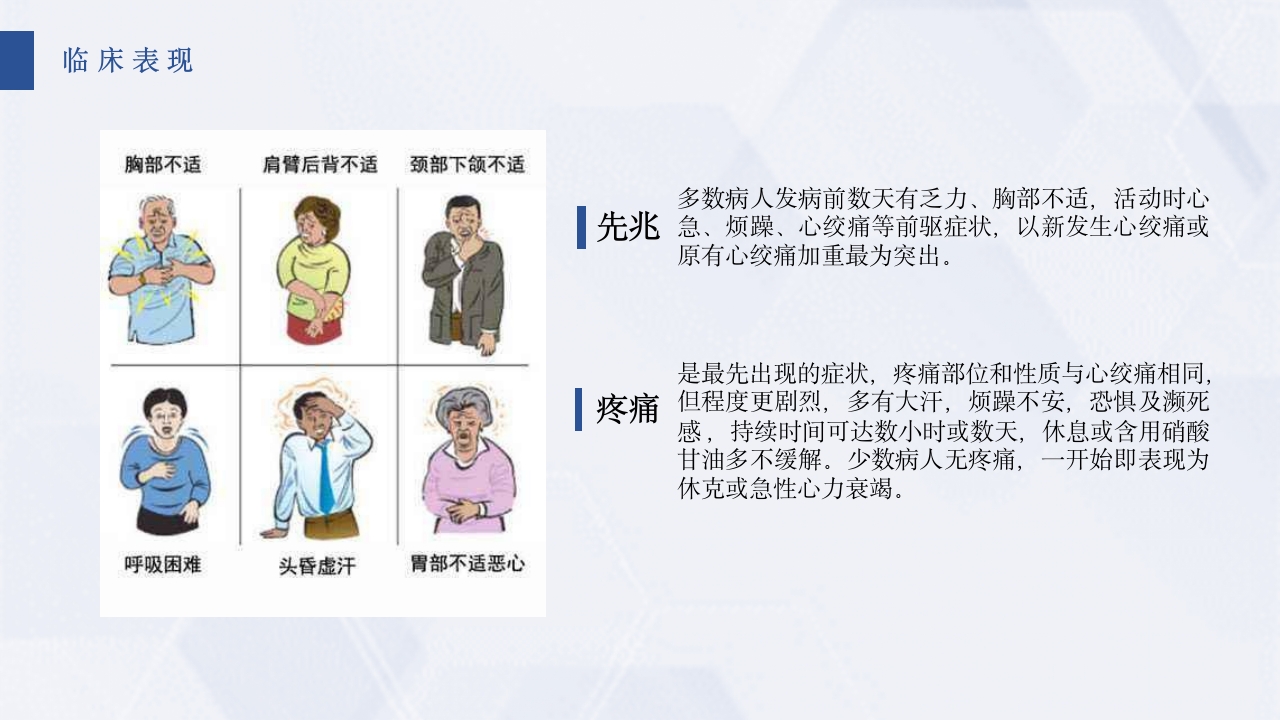 临床表现

胸部不适

肩臂后背不适

颈部下颌不适

呼吸困难

头昏虚汗

胃部不适恶心

先兆

多数病人发病前数天有乏力、胸部不适，活动时心急、烦躁、心绞痛等前驱症状，以新发生心绞痛或原有心绞痛加重最为突出。

疼痛

是最先出现的症状，疼痛部位和性质与心绞痛相同，但程度更剧烈，多有大汗，烦躁不安，恐惧及濒死感，持续时间可达数小时或数天，休息或含用硝酸甘油多不缓解。少数病人无疼痛，一开始即表现为休克或急性心力衰竭。